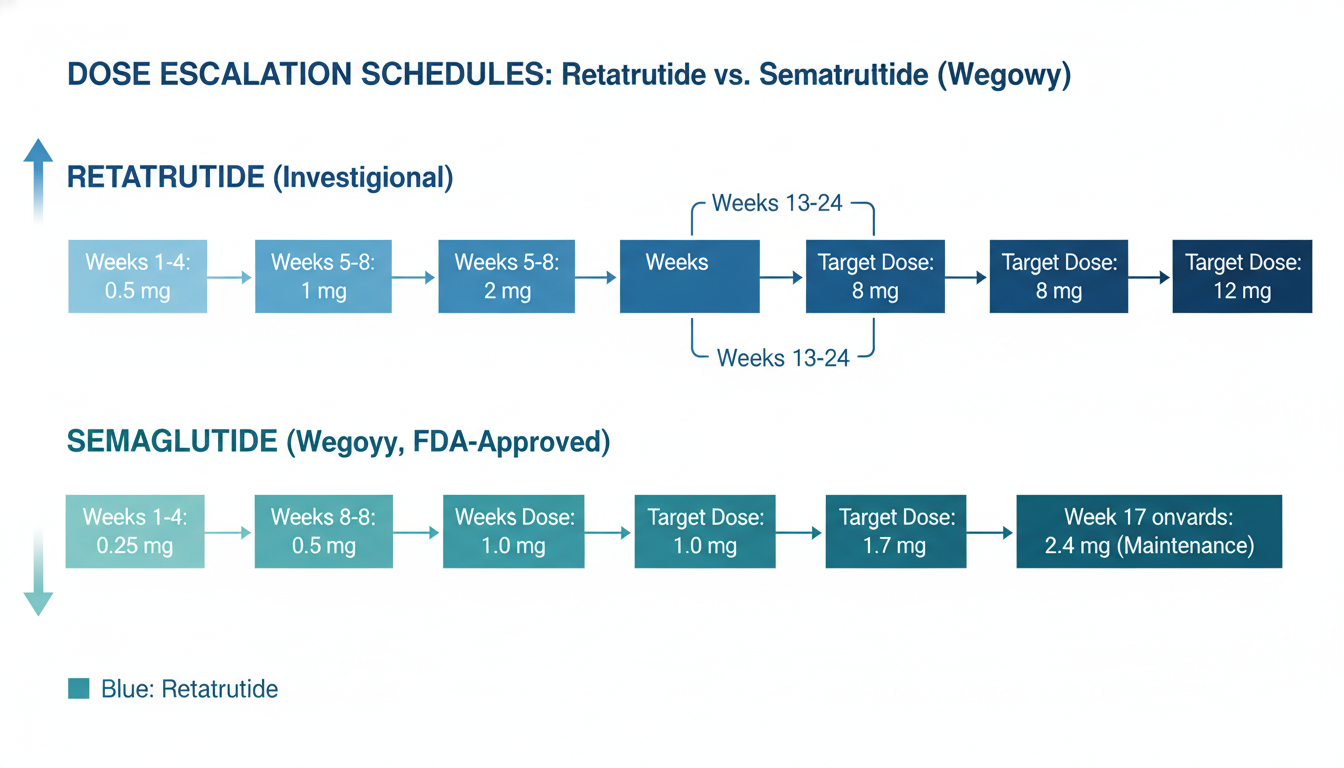 DOSE ESCALATION SCHEDULES: Retatrutide vs. Sematrultide (Wegowy)

RETATRUTIDE (Investigional)

Weeks 13-24

Weeks 1-4: 0.5 mg

Weeks 5-8: 1 mg

Weeks 5-8: 2 mg

Weeks

Target Dose: 8 mg

Target Dose: 8 mg

Target Dose: 12 mg

Weeks 13-24

SEMAGLUTIDE (Wegoyy, FDA-Approved)

Weeks 1-4: 0.25 mg

Weeks 8-8: 0.5 mg

Weeks Dose: 1.0 mg

Target Dose: 1.0 mg

Target Dose: 1.7 mg

Week 17 onvards: 2.4 mg (Maintenance)

Blue: Retatrutide